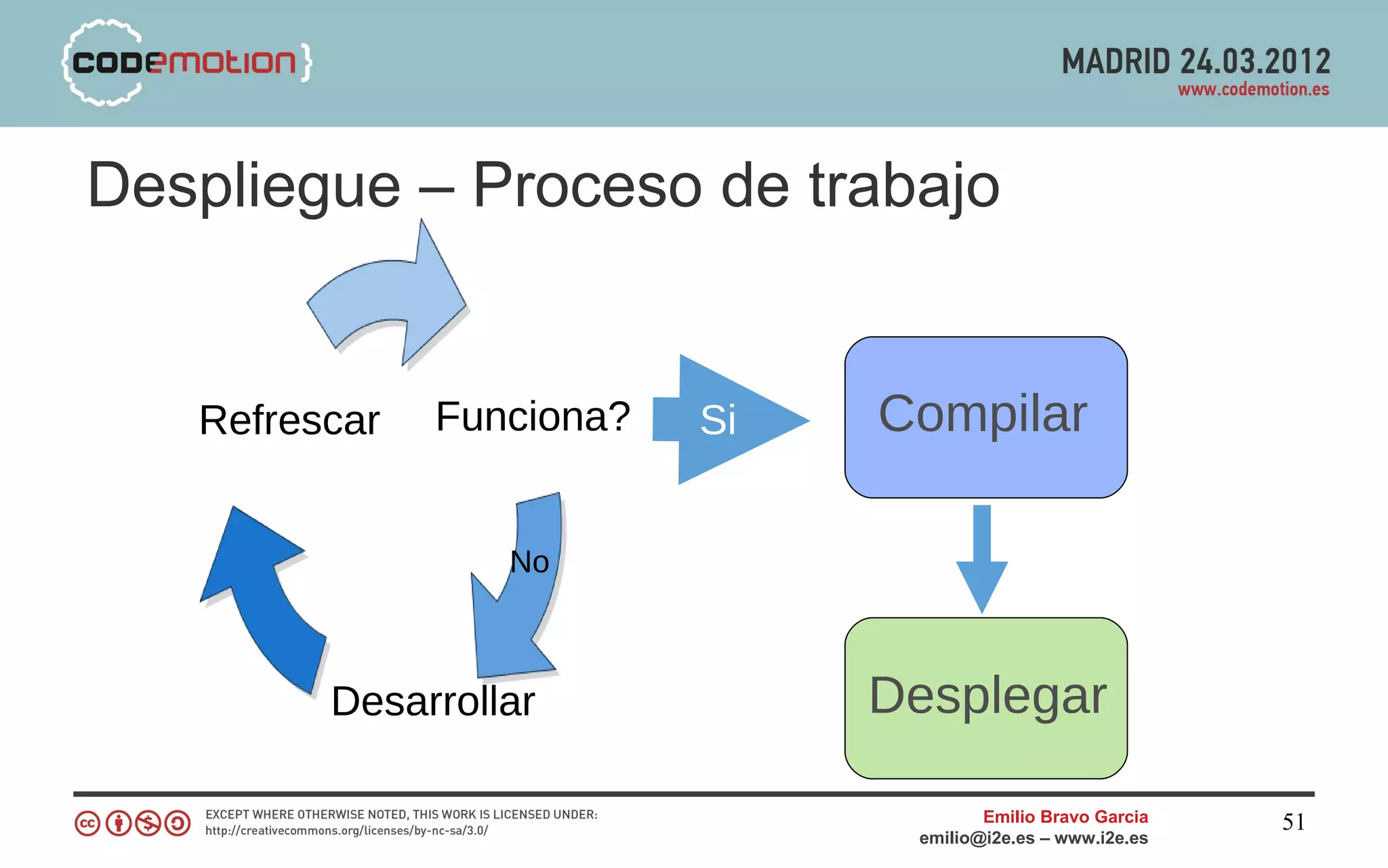 {codemotion}

MADRID 24.03.2012
www.codemotion.es

Despliegue – Proceso de trabajo

Refrescar

Funciona?

Si

Compilar

No

Desarrollar

Desplegar

EXCEPT WHERE OTHERWISE NOTED, THIS WORK IS LICENSED UNDER:
http://creativecommons.org/licenses/by-nc-sa/3.0/

Emilio Bravo Garcia
emilio@i2e.es – www.i2e.es

51